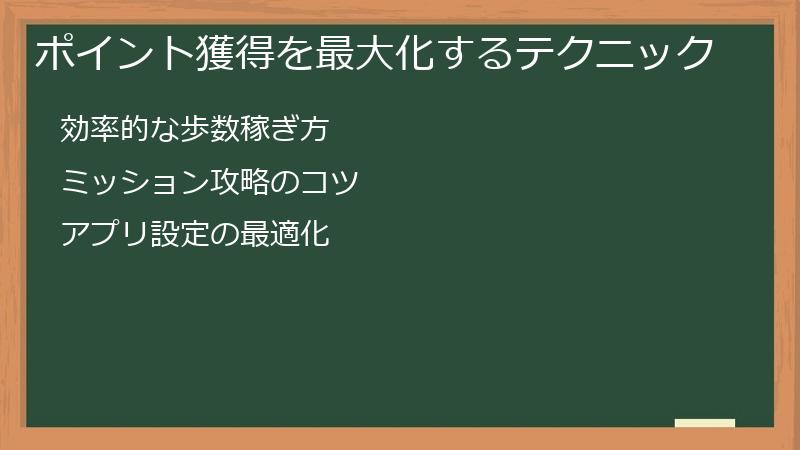 ポイント獲得を最大化するテクニック

効率的な歩数稼ぎ方

ミッション攻略のコツ

アプリ設定の最適化